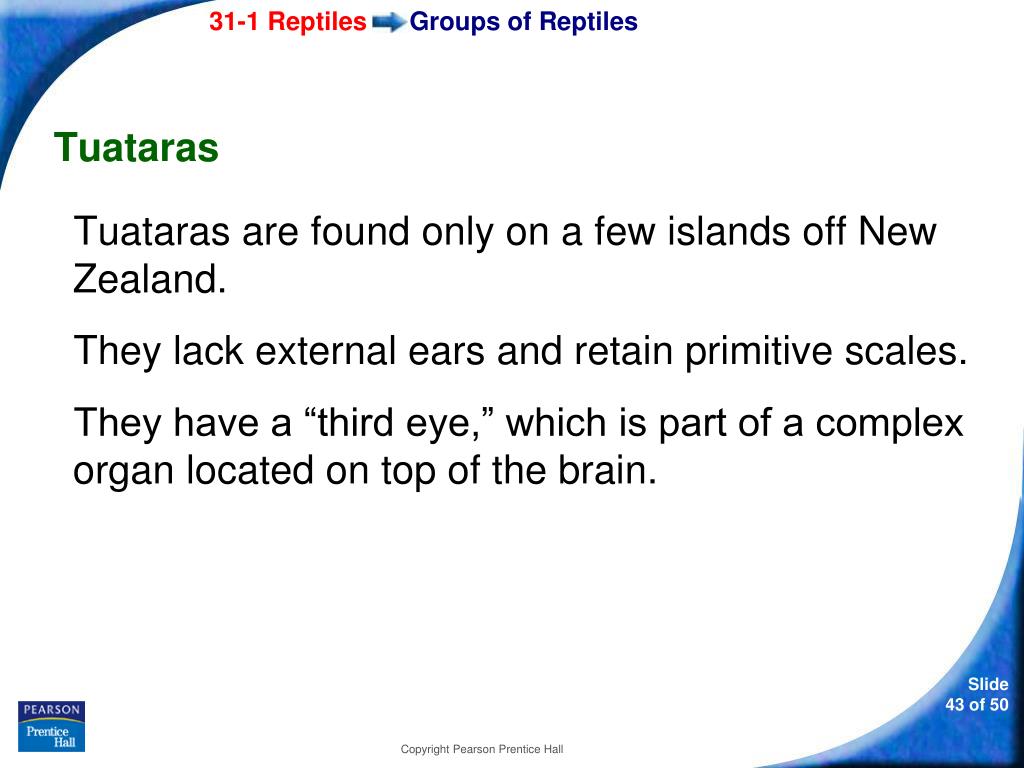 31-1 Reptiles Groups of Reptiles

Tuataras

Tuataras are found only on a few islands off New Zealand.

They lack external ears and retain primitive scales.

They have a “third eye,” which is part of a complex organ located on top of the brain.

PEARSON Prentice Hall

Copyright Pearson Prentice Hall

Slide 43 of 50